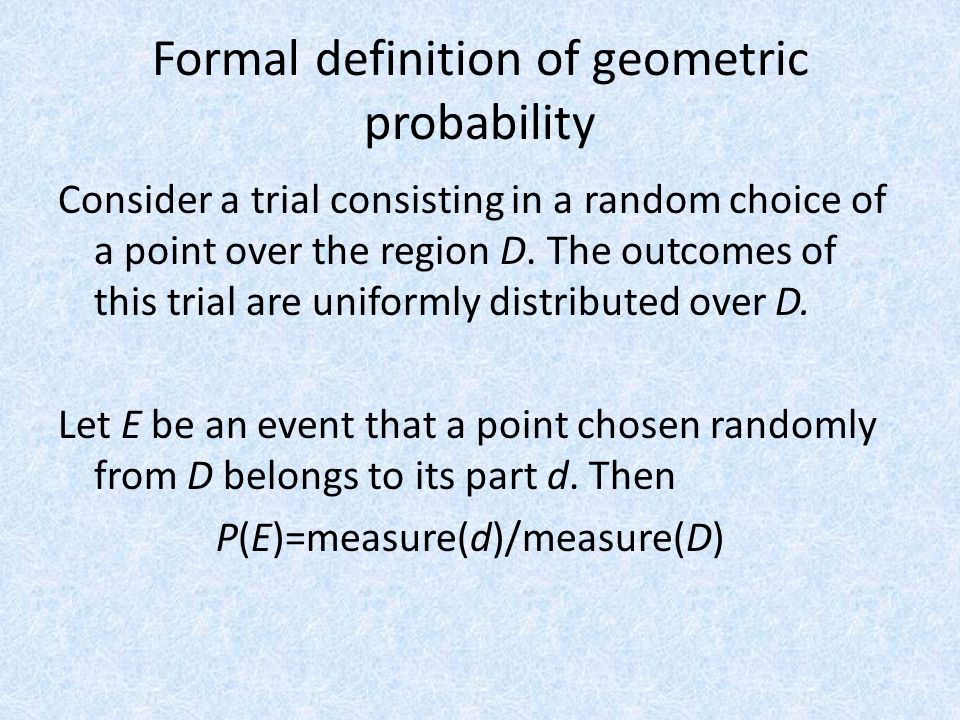 Formal definition of geometric probability

Consider a trial consisting in a random choice of a point over the region $D$. The outcomes of this trial are uniformly distributed over $D$.

Let $E$ be an event that a point chosen randomly from $D$ belongs to its part $d$. Then

$P(E)$=measure($d$)/measure($D$)